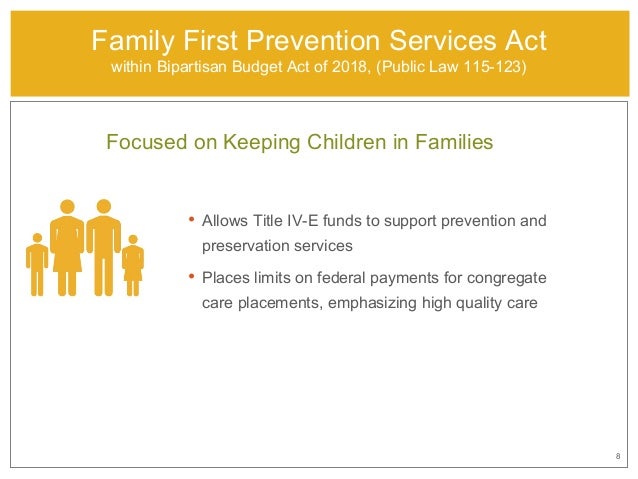 Family First Prevention Services Act
within Bipartisan Budget Act of 2018, (Public Law 115-123)

Focused on Keeping Children in Families

• Allows Title IV-E funds to support prevention and preservation services

• Places limits on federal payments for congregate care placements, emphasizing high quality care

8